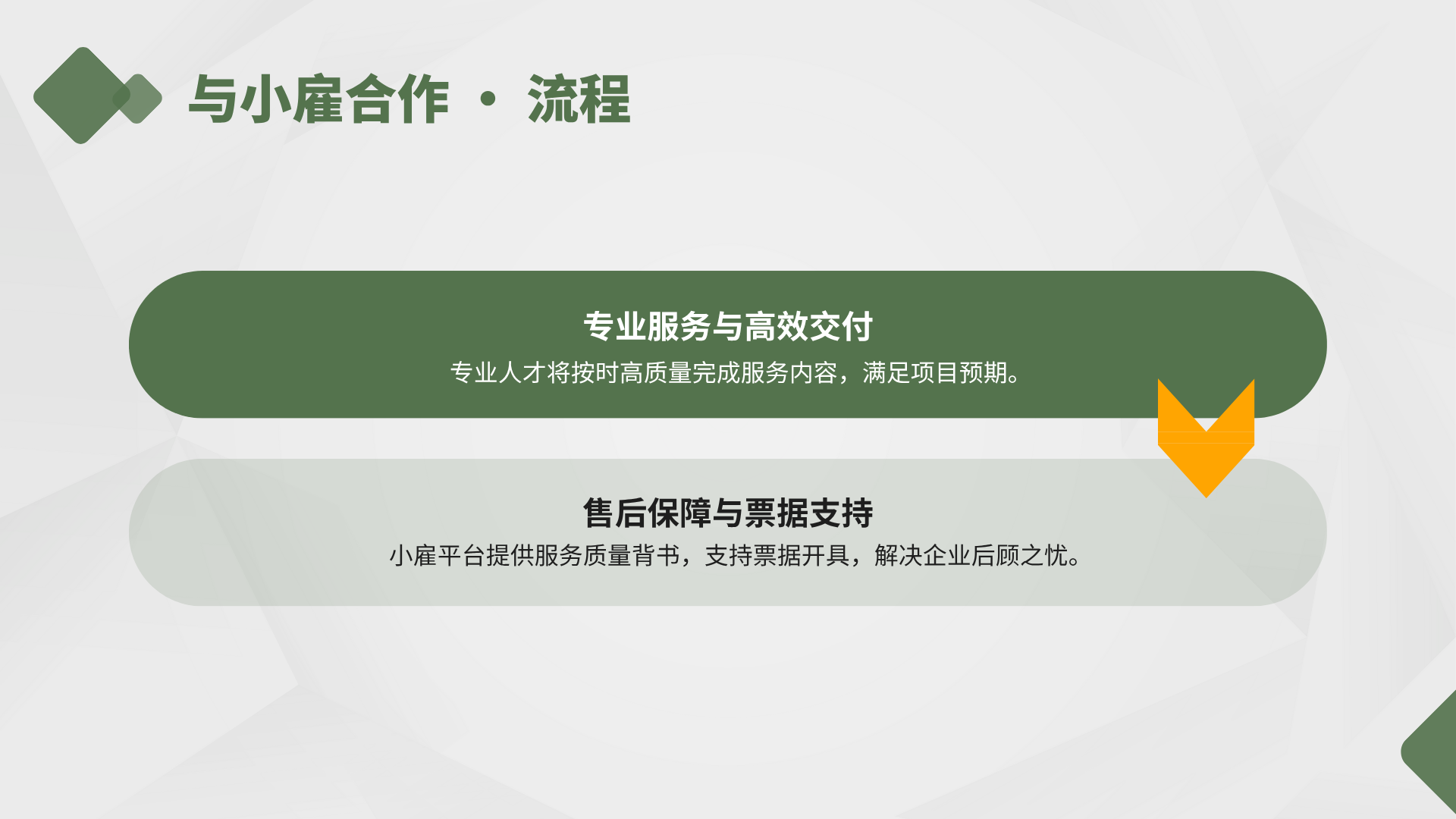 与小雇合作 · 流程

专业服务与高效交付
专业人才将按时高质量完成服务内容，满足项目预期。

售后保障与票据支持
小雇平台提供服务质量背书，支持票据开具，解决企业后顾之忧。